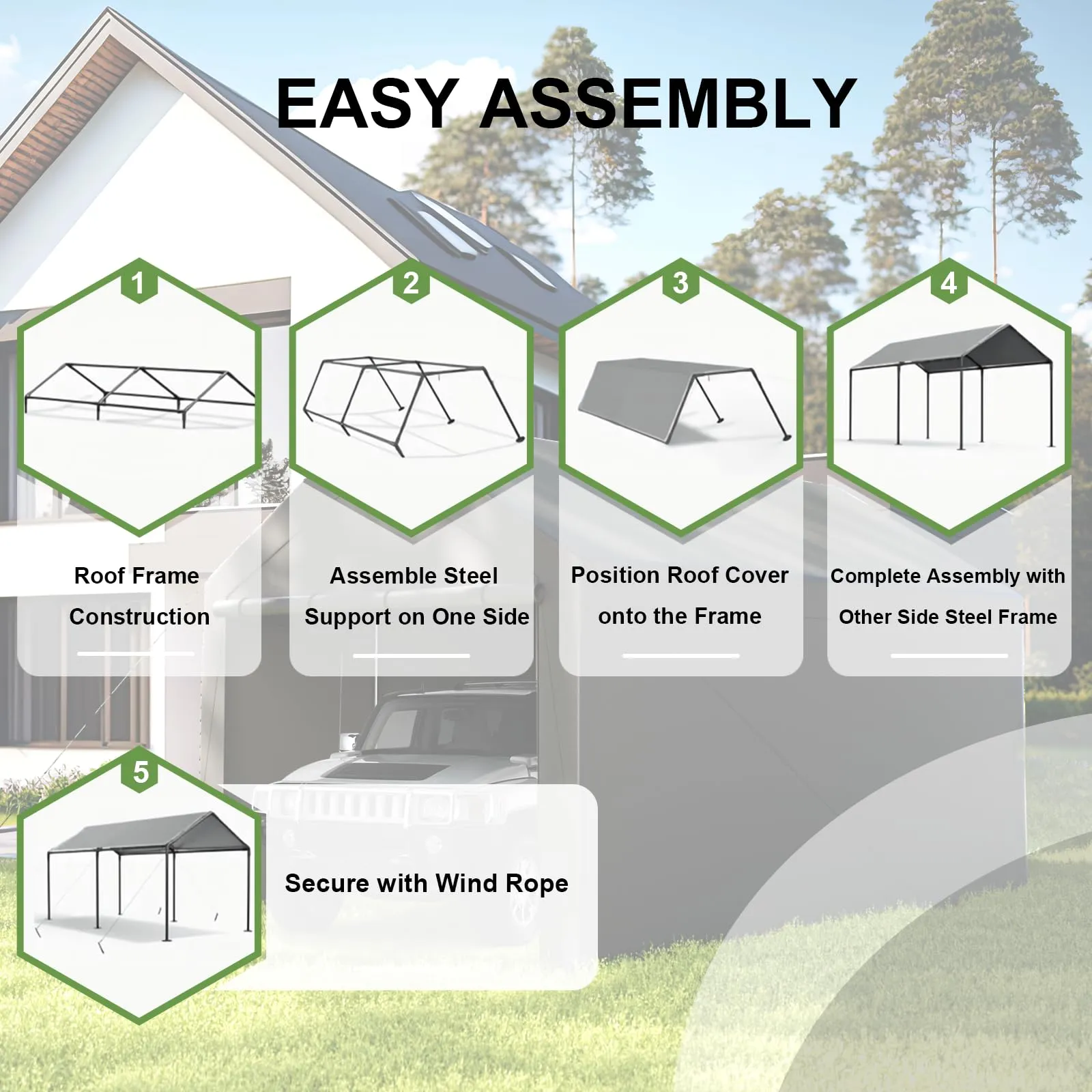 EASY ASSEMBLY

1

Roof Frame Construction

2

Assemble Steel Support on One Side

3

Position Roof Cover onto the Frame

4

Complete Assembly with Other Side Steel Frame

5

Secure with Wind Rope